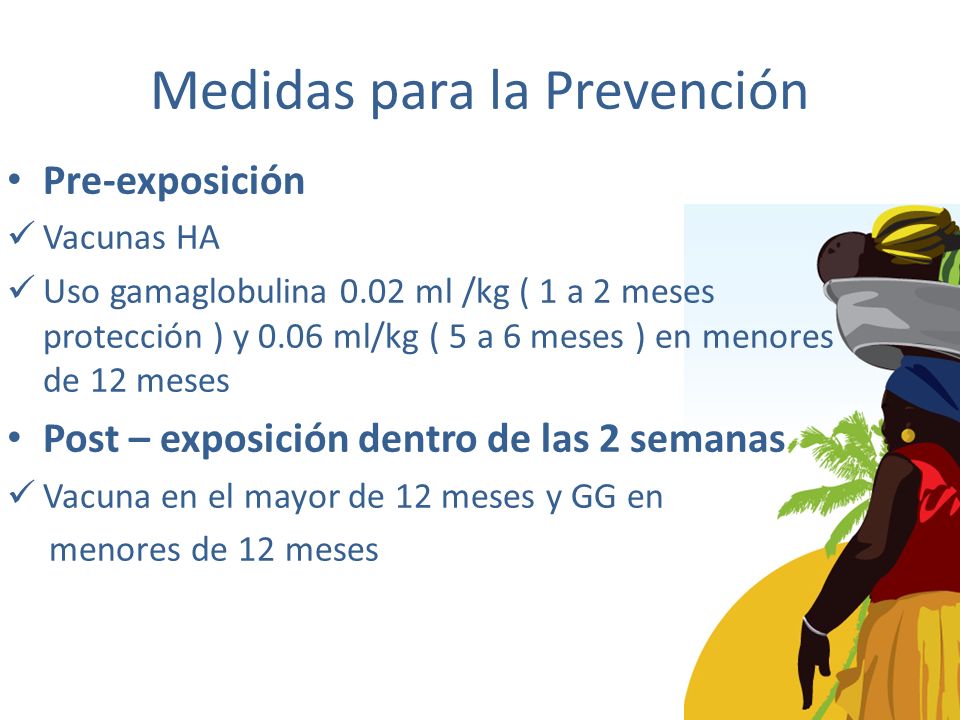 Medidas para la Prevención

• Pre-exposición

✓ Vacunas HA

✓ Uso gamaglobulina 0.02 ml /kg ( 1 a 2 meses protección ) y 0.06 ml/kg ( 5 a 6 meses ) en menores de 12 meses

• Post – exposición dentro de las 2 semanas

✓ Vacuna en el mayor de 12 meses y GG en menores de 12 meses